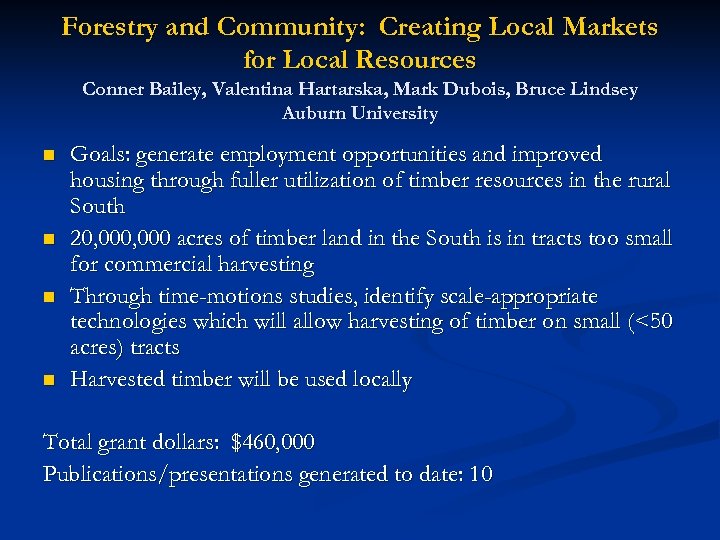 Forestry and Community: Creating Local Markets for Local Resources
Conner Bailey, Valentina Hartarska, Mark Dubois, Bruce Lindsey
Auburn University

- Goals: generate employment opportunities and improved housing through fuller utilization of timber resources in the rural South
- 20,000,000 acres of timber land in the South is in tracts too small for commercial harvesting
- Through time-motions studies, identify scale-appropriate technologies which will allow harvesting of timber on small (<50 acres) tracts
- Harvested timber will be used locally

Total grant dollars: \$460,000
Publications/presentations generated to date: 10